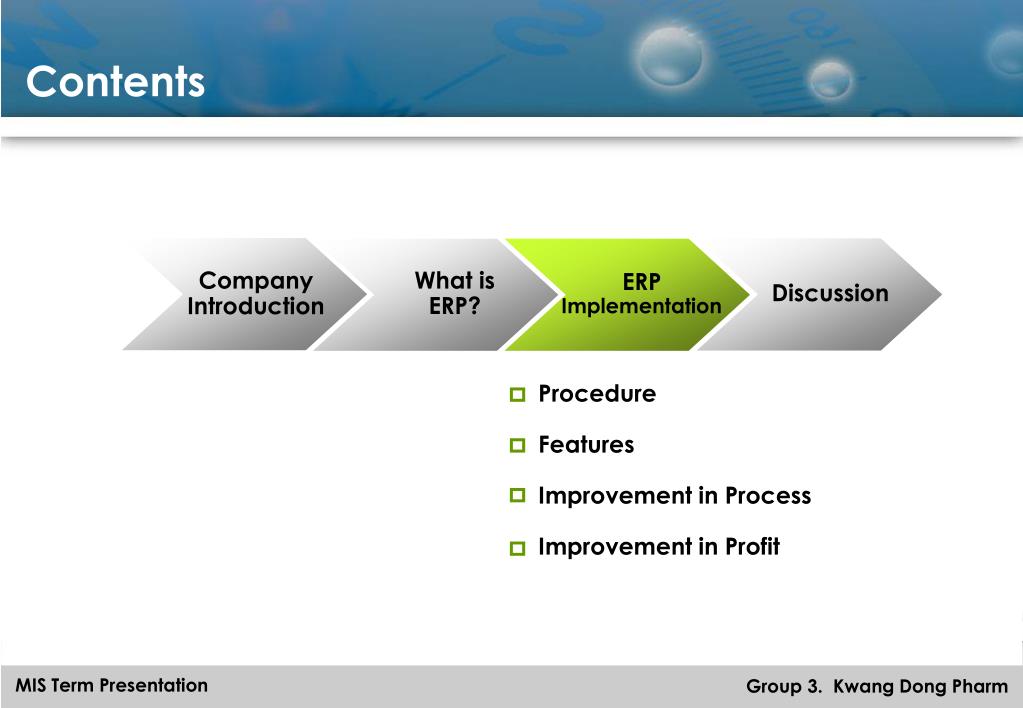 Contents

Company Introduction

What is ERP?

ERP Implementation

Discussion

Procedure

Features

Improvement in Process

Improvement in Profit

MIS Term Presentation

Group 3. Kwang Dong Pharm